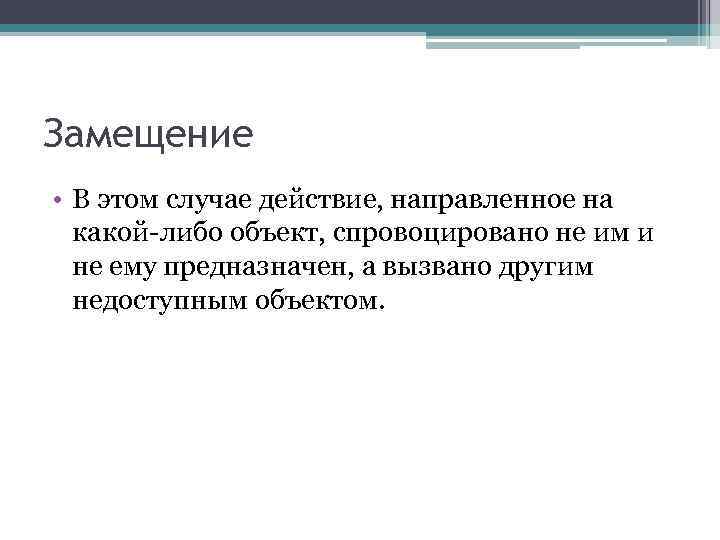 Замещение

• В этом случае действие, направленное на какой-либо объект, спровоцировано не им и не ему предназначен, а вызвано другим недоступным объектом.